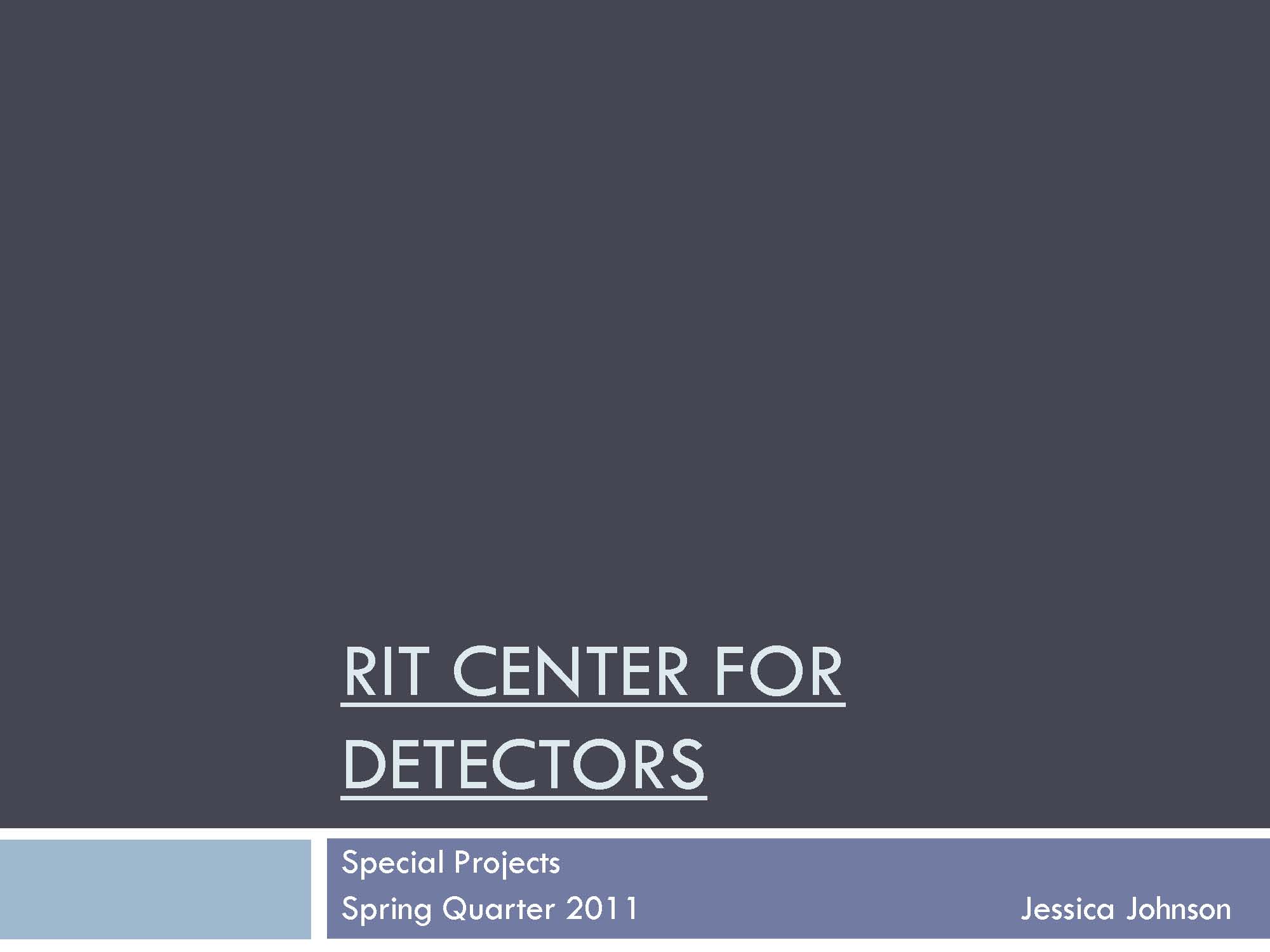 RIT CENTER FOR DETECTORS

Special Projects
Spring Quarter 2011 Jessica Johnson